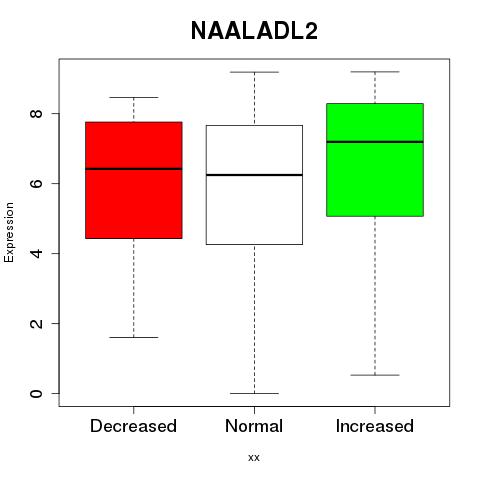 NAALADL2

Expression

8
6
4
2
0

Decreased
Normal
Increased

xx